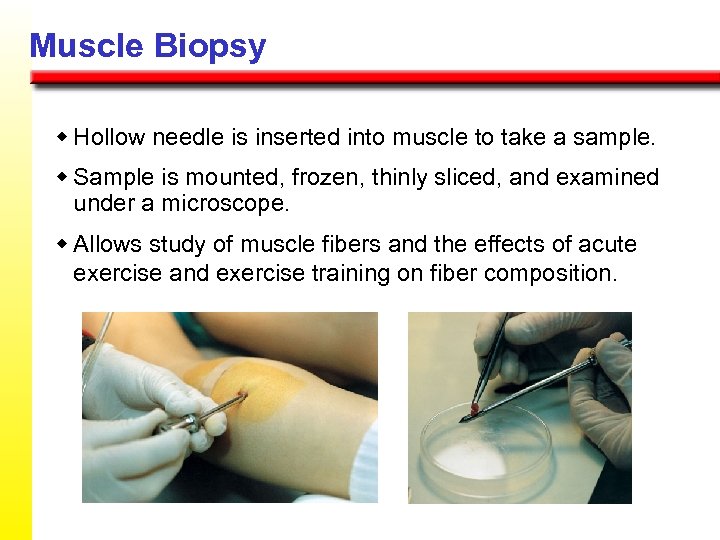 Muscle Biopsy

◆ Hollow needle is inserted into muscle to take a sample.

◆ Sample is mounted, frozen, thinly sliced, and examined under a microscope.

◆ Allows study of muscle fibers and the effects of acute exercise and exercise training on fiber composition.